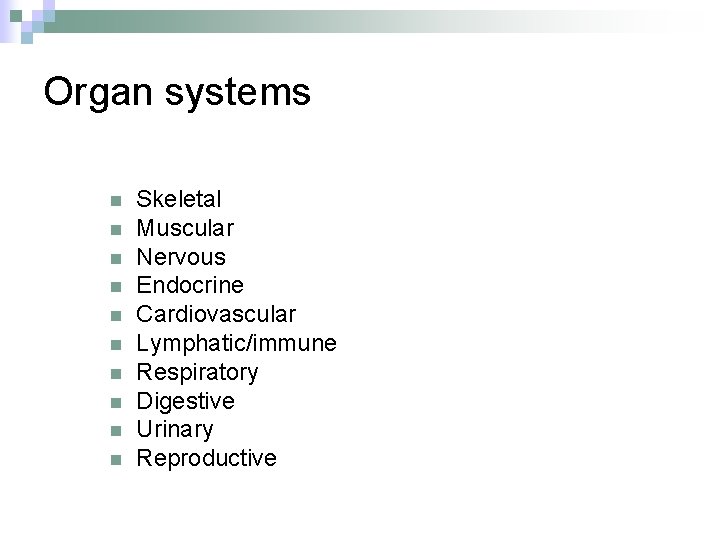 Organ systems

- Skeletal
- Muscular
- Nervous
- Endocrine
- Cardiovascular
- Lymphatic/immune
- Respiratory
- Digestive
- Urinary
- Reproductive